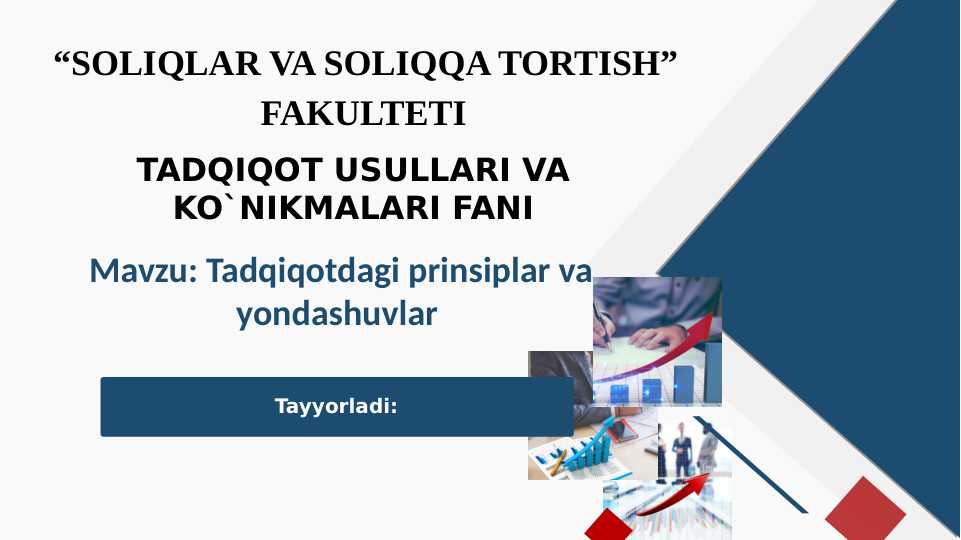 “SOLIQLAR VA SOLIQQA TORTISH” FAKULTETI

TADQIQOT USULLARI VA KO`NIKMALARI FANI

Mavzu: Tadqiqotdagi prinsiplar va yondashuvlar

Tayyorladi: